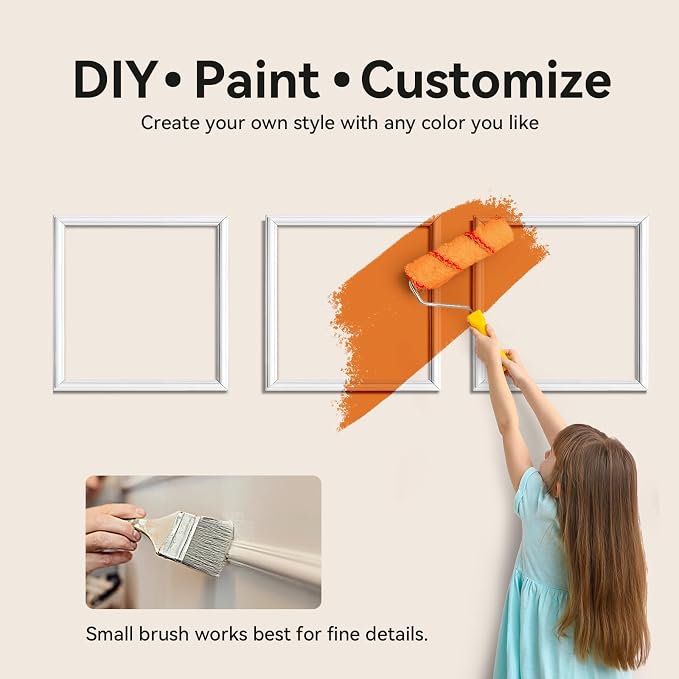 DIY • Paint • Customize

Create your own style with any color you like

Small brush works best for fine details.